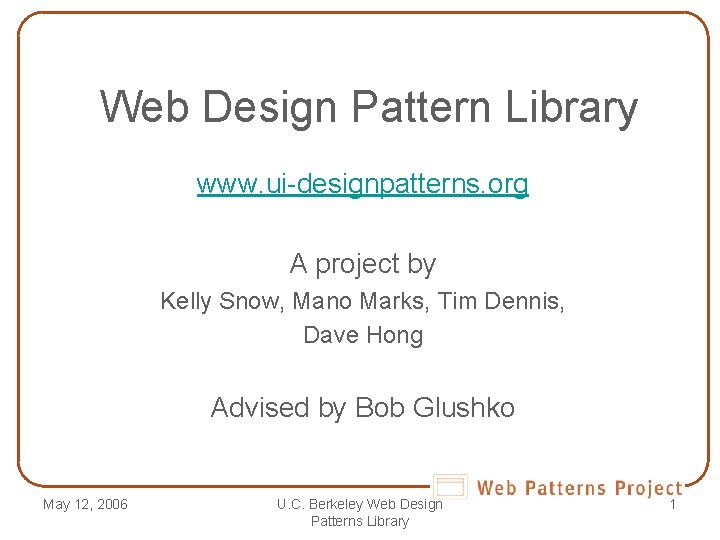 Web Design Pattern Library

www.ui-designpatterns.org

A project by
Kelly Snow, Mano Marks, Tim Dennis, Dave Hong

Advised by Bob Glushko

Web Patterns Project

May 12, 2006

U.C. Berkeley Web Design Patterns Library

1